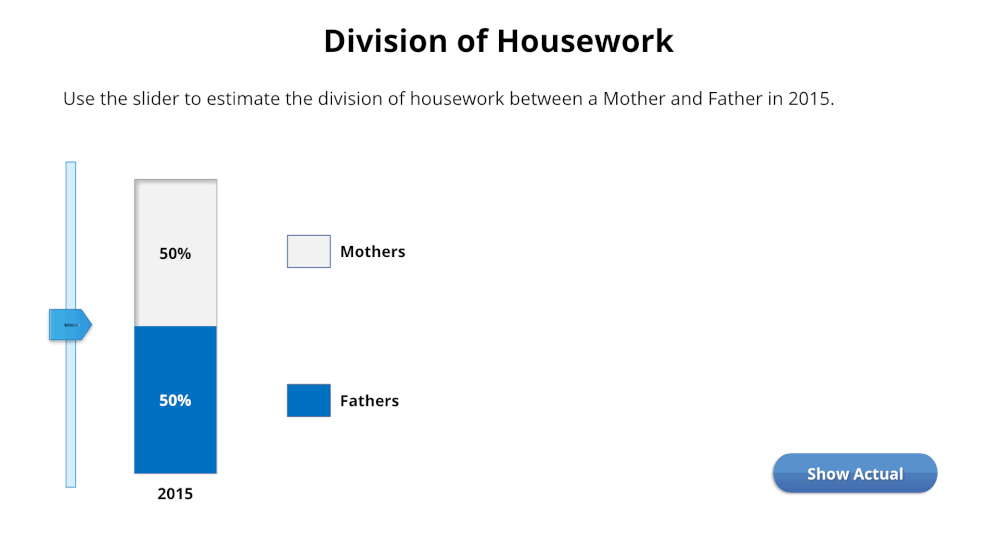 Division of Housework

Use the slider to estimate the division of housework between a Mother and Father in 2015.

50%

50%

2015

Mothers

Fathers

Show Actual